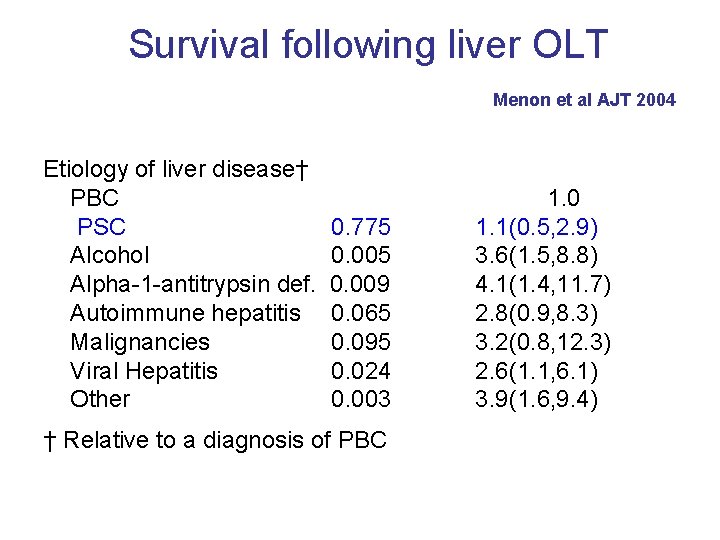 Survival following liver OLT

Menon et al AJT 2004

Etiology of liver disease†

| | | |
|---|---|---|
| PBC | | 1.0 |
| PSC | 0.775 | 1.1(0.5,2.9) |
| Alcohol | 0.005 | 3.6(1.5,8.8) |
| Alpha-1-antitrypsin def. | 0.009 | 4.1(1.4,11.7) |
| Autoimmune hepatitis | 0.065 | 2.8(0.9,8.3) |
| Malignancies | 0.095 | 3.2(0.8,12.3) |
| Viral Hepatitis | 0.024 | 2.6(1.1,6.1) |
| Other | 0.003 | 3.9(1.6,9.4) |

† Relative to a diagnosis of PBC